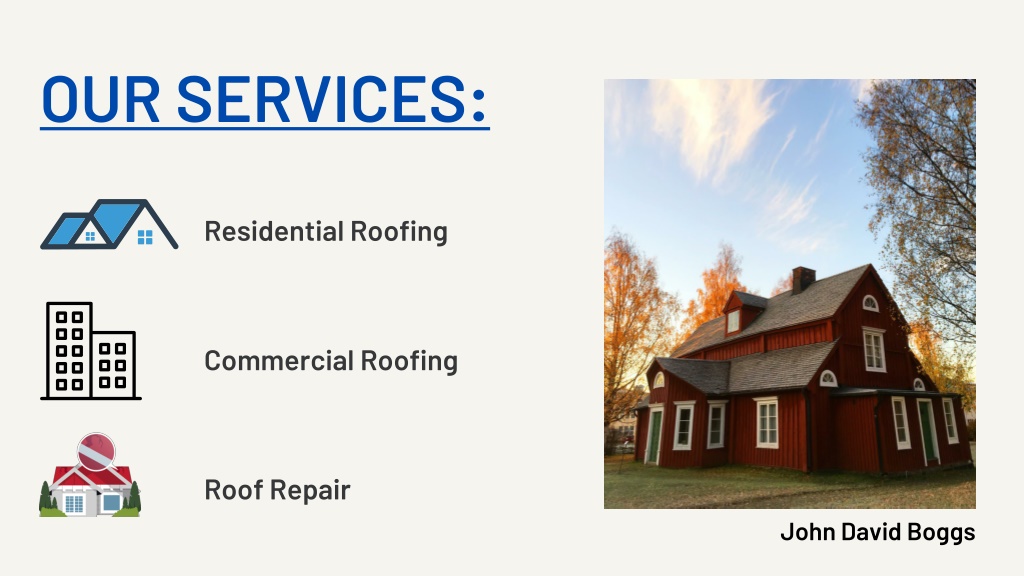 OUR SERVICES:

Residential Roofing

Commercial Roofing

Roof Repair

John David Boggs